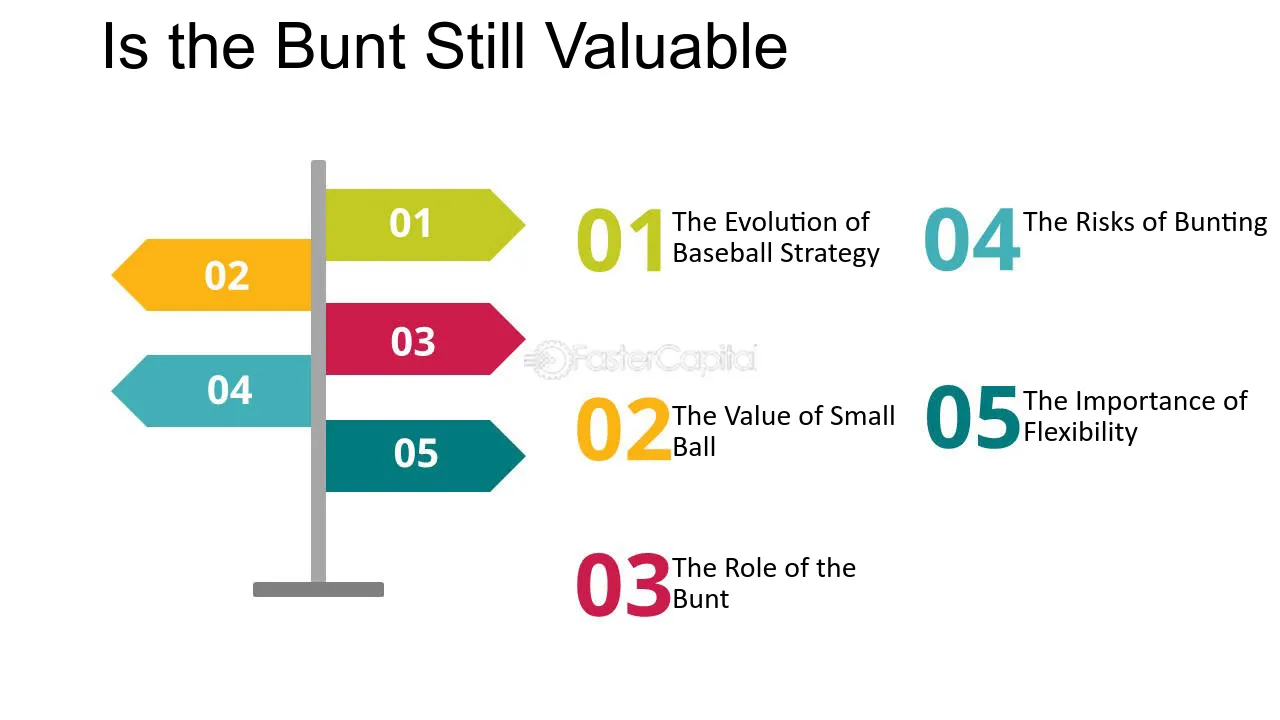 Is the Bunt Still Valuable

01

02

03

04

05

01 The Evolution of Baseball Strategy

02 The Value of Small Ball

03 The Role of the Bunt

04 The Risks of Bunting

05 The Importance of Flexibility

FasterCapital